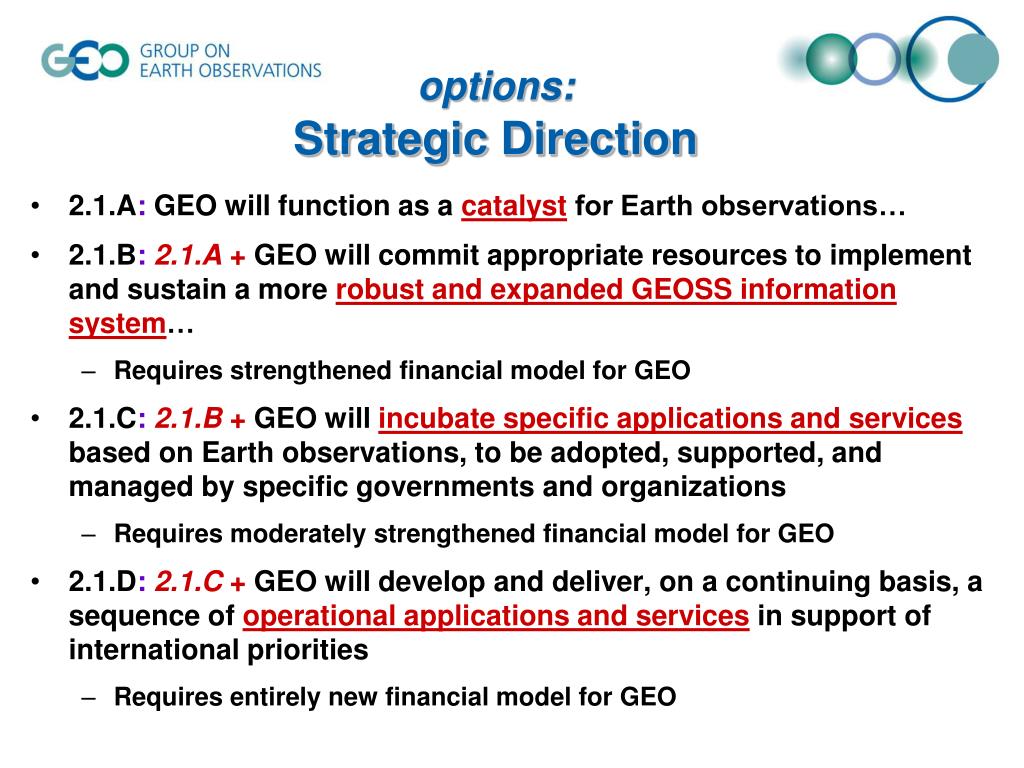 GEO GROUP ON EARTH OBSERVATIONS

options:
Strategic Direction

• 2.1.A: GEO will function as a catalyst for Earth observations…

• 2.1.B: 2.1.A + GEO will commit appropriate resources to implement and sustain a more robust and expanded GEOSS information system…

– Requires strengthened financial model for GEO

• 2.1.C: 2.1.B + GEO will incubate specific applications and services based on Earth observations, to be adopted, supported, and managed by specific governments and organizations

– Requires moderately strengthened financial model for GEO

• 2.1.D: 2.1.C + GEO will develop and deliver, on a continuing basis, a sequence of operational applications and services in support of international priorities

– Requires entirely new financial model for GEO